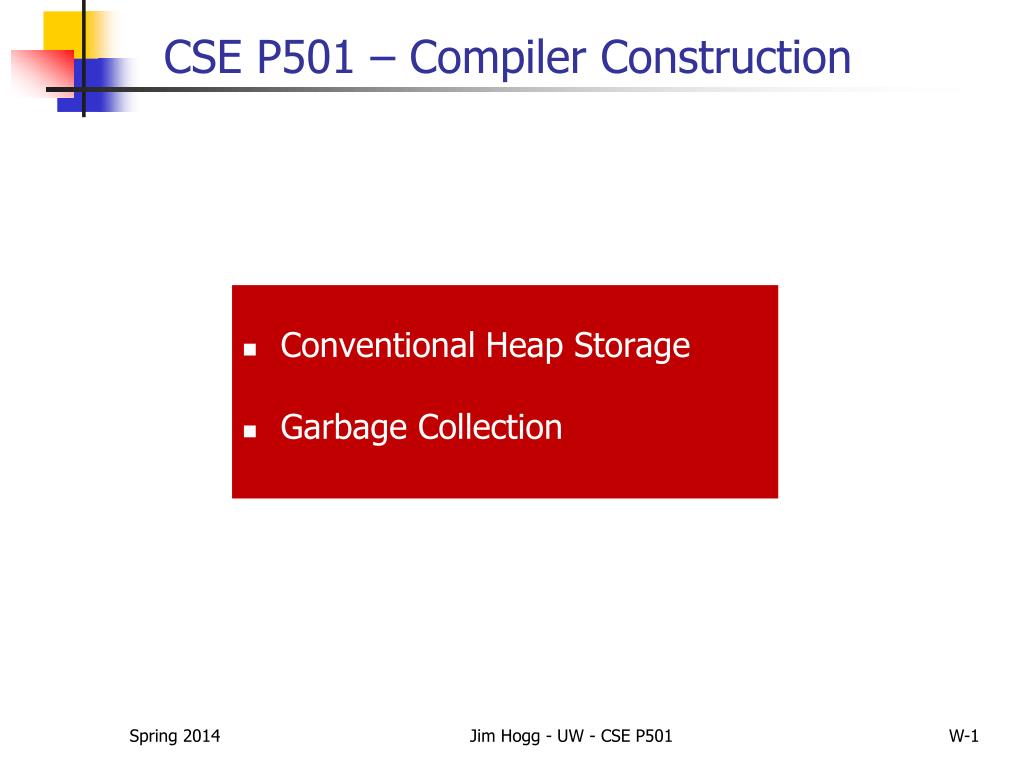 CSE P501 – Compiler Construction

- Conventional Heap Storage
- Garbage Collection

Spring 2014

Jim Hogg - UW - CSE P501

W-1